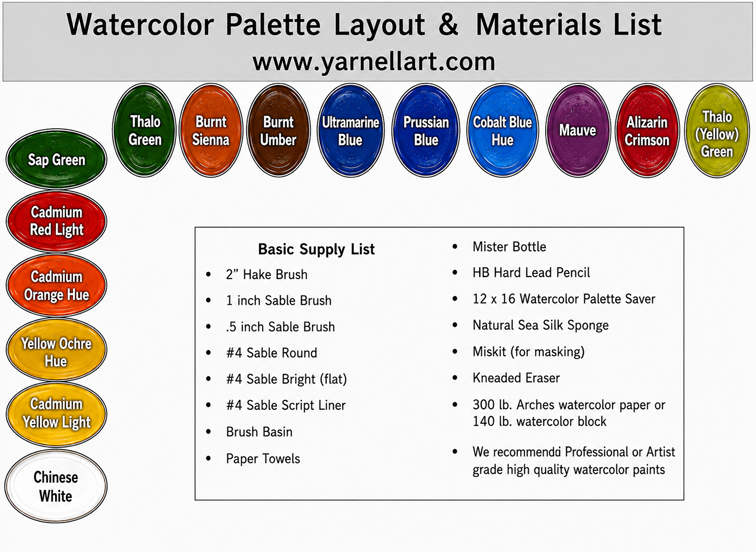 Watercolor Palette Layout & Materials List
www.yarnellart.com

Thalo Green

Burnt Sienna

Burnt Umber

Ultramarine Blue

Prussian Blue

Cobalt Blue Hue

Mauve

Alizarin Crimson

Thalo (Yellow) Green

Sap Green

Cadmium Red Light

Cadmium Orange Hue

Yellow Ochre Hue

Cadmium Yellow Light

Chinese White

Basic Supply List

- 2" Hake Brush
- 1 inch Sable Brush
- .5 inch Sable Brush
- #4 Sable Round
- #4 Sable Bright (flat)
- #4 Sable Script Liner
- Brush Basin
- Paper Towels

- Mister Bottle
- HB Hard Lead Pencil
- 12 x 16 Watercolor Palette Saver
- Natural Sea Silk Sponge
- Miskit (for masking)
- Kneaded Eraser
- 300 lb. Arches watercolor paper or 140 lb. watercolor block
- We recommendd Professional or Artist grade high quality watercolor paints